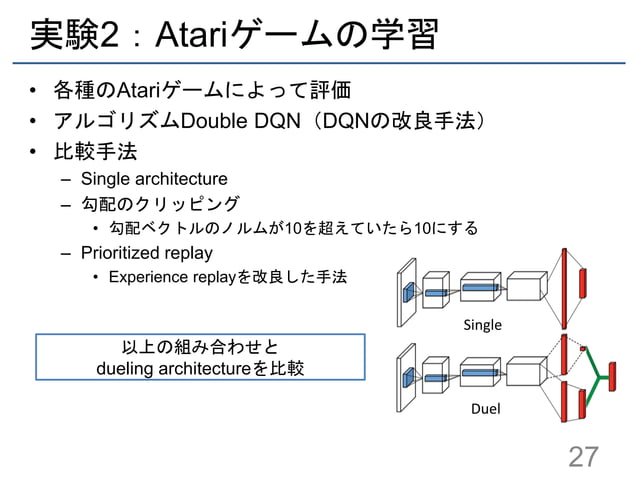 実験2：Atariゲームの学習

• 各種のAtariゲームによって評価
• アルゴリズムDouble DQN（DQNの改良手法）
• 比較手法
 – Single architecture
 – 勾配のクリッピング
  • 勾配ベクトルのノルムが10を超えていたら10にする
 – Prioritized replay
  • Experience replayを改良した手法

以上の組み合わせと
dueling architectureを比較

Single

Duel

27